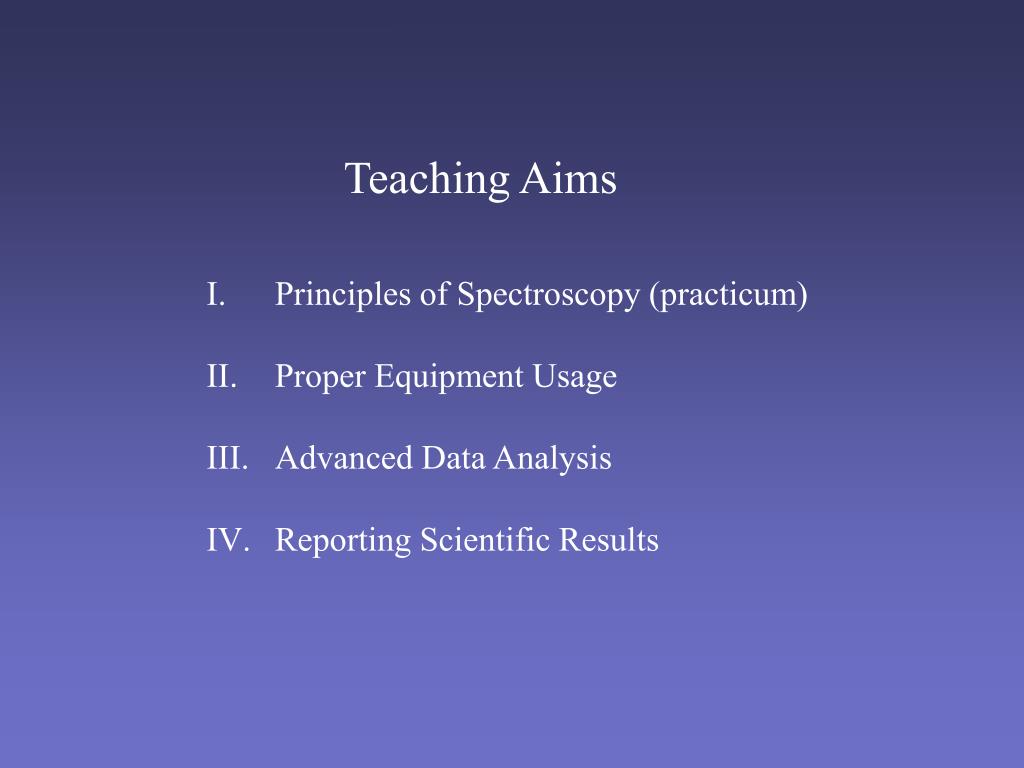 Teaching Aims

I. Principles of Spectroscopy (practicum)

II. Proper Equipment Usage

III. Advanced Data Analysis

IV. Reporting Scientific Results